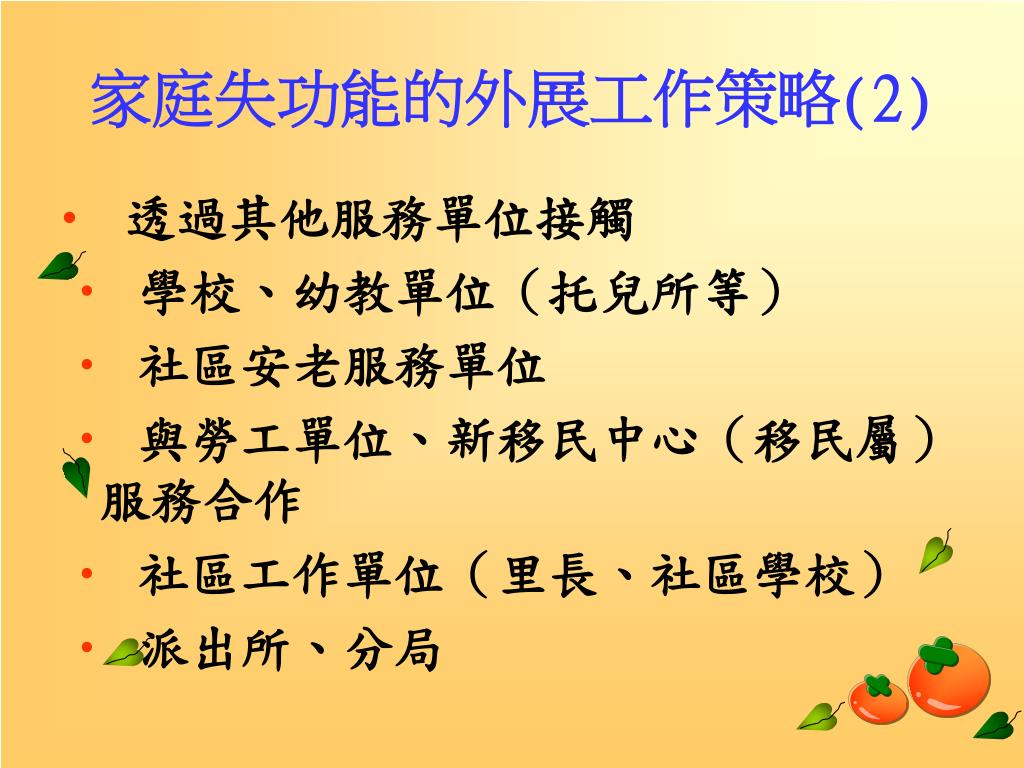 家庭失功能的外展工作策略(2)

• 透過其他服務單位接觸

• 學校、幼教單位（托兒所等）

• 社區安老服務單位

• 與勞工單位、新移民中心（移民屬）服務合作

• 社區工作單位（里長、社區學校）

• 派出所、分局